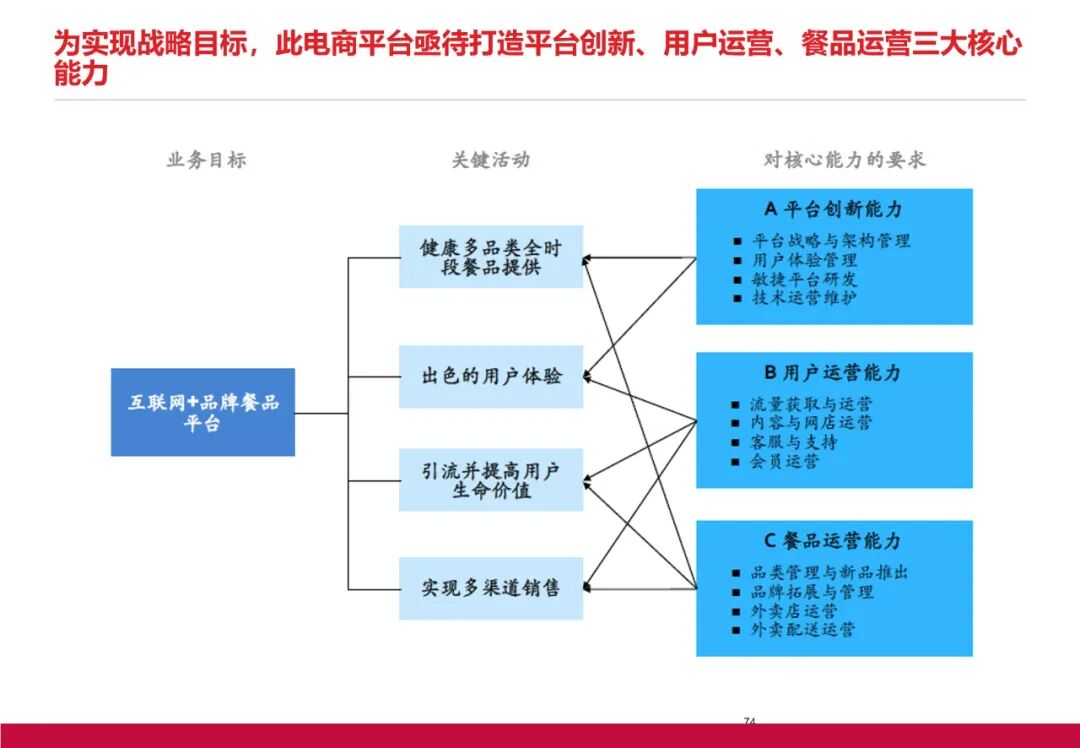 为实现战略目标，此电商平台亟待打造平台创新、用户运营、餐品运营三大核心能力

业务目标

关键活动

对核心能力的要求

互联网+品牌餐品平台

健康多品类全时段餐品提供

出色的用户体验

引流并提高用户生命价值

实现多渠道销售

A 平台创新能力
■ 平台战略与架构管理
■ 用户体验管理
■ 敏捷平台研发
■ 技术运营维护

B 用户运营能力
■ 流量获取与运营
■ 内容与网店运营
■ 客服与支持
■ 会员运营

C 餐品运营能力
■ 品类管理与新品推出
■ 品牌拓展与管理
■ 外卖店运营
■ 外卖配送运营

74